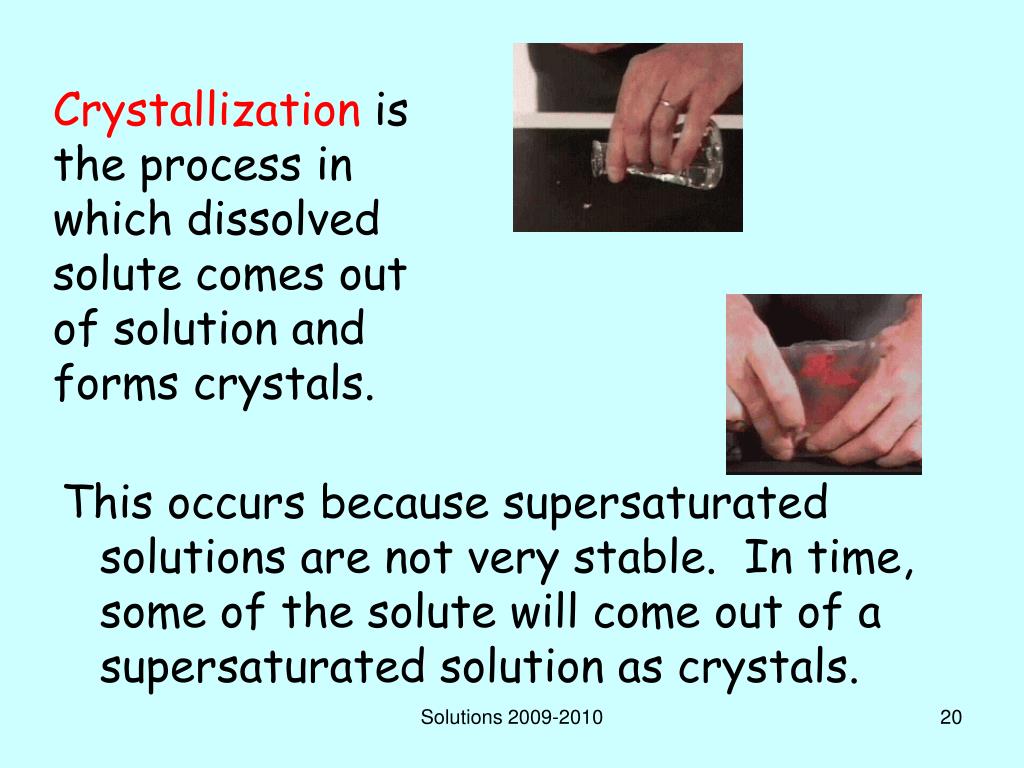 Crystallization is the process in which dissolved solute comes out of solution and forms crystals.

This occurs because supersaturated solutions are not very stable.  In time, some of the solute will come out of a supersaturated solution as crystals.

Solutions 2009-2010

20